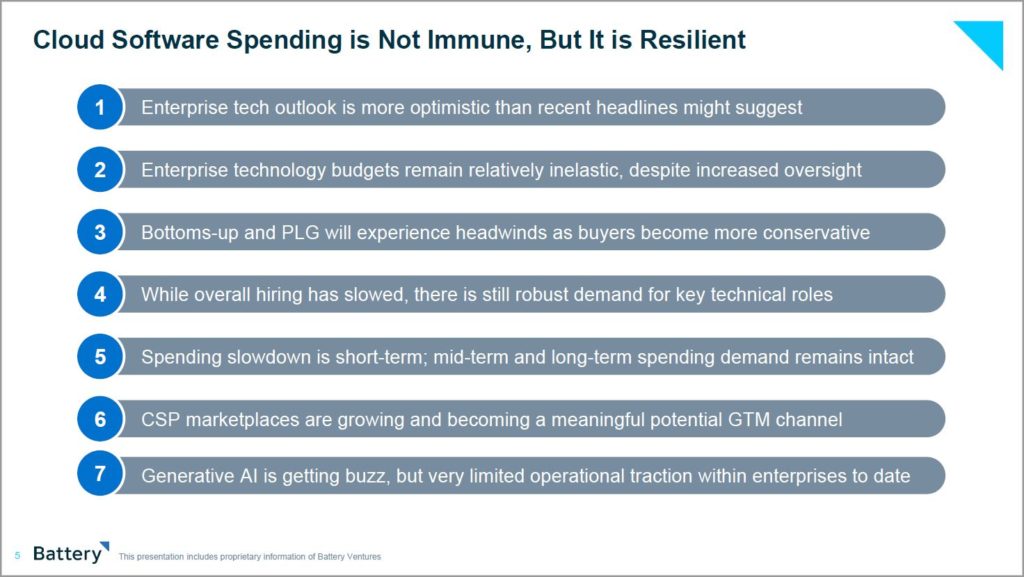 Cloud Software Spending is Not Immune, But It is Resilient

1 Enterprise tech outlook is more optimistic than recent headlines might suggest

2 Enterprise technology budgets remain relatively inelastic, despite increased oversight

3 Bottoms-up and PLG will experience headwinds as buyers become more conservative

4 While overall hiring has slowed, there is still robust demand for key technical roles

5 Spending slowdown is short-term; mid-term and long-term spending demand remains intact

6 CSP marketplaces are growing and becoming a meaningful potential GTM channel

7 Generative AI is getting buzz, but very limited operational traction within enterprises to date

5 Battery This presentation includes proprietary information of Battery Ventures